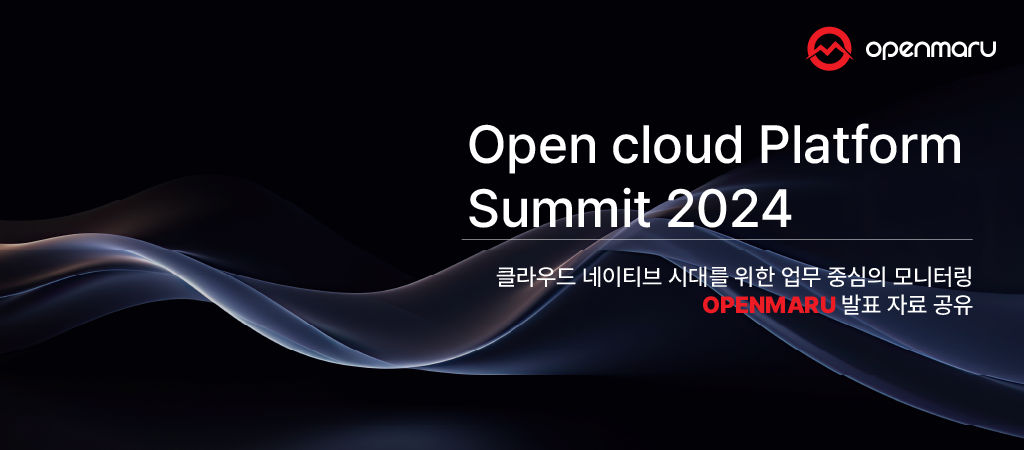 openmaru

Open cloud Platform Summit 2024

클라우드 네이티브 시대를 위한 업무 중심의 모니터링
OPENMARU 발표 자료 공유